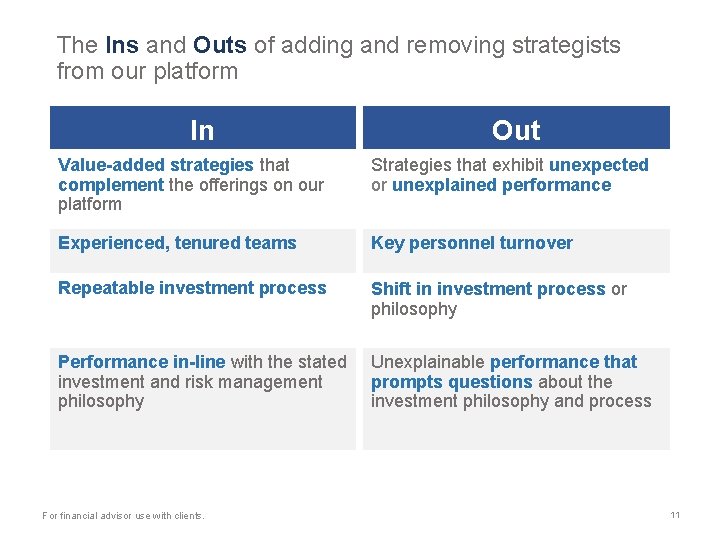 The Ins and Outs of adding and removing strategists from our platform

| In | Out |
|---|---|
| Value-added strategies that complement the offerings on our platform | Strategies that exhibit unexpected or unexplained performance |
| Experienced, tenured teams | Key personnel turnover |
| Repeatable investment process | Shift in investment process or philosophy |
| Performance in-line with the stated investment and risk management philosophy | Unexplainable performance that prompts questions about the investment philosophy and process |

For financial advisor use with clients.

11